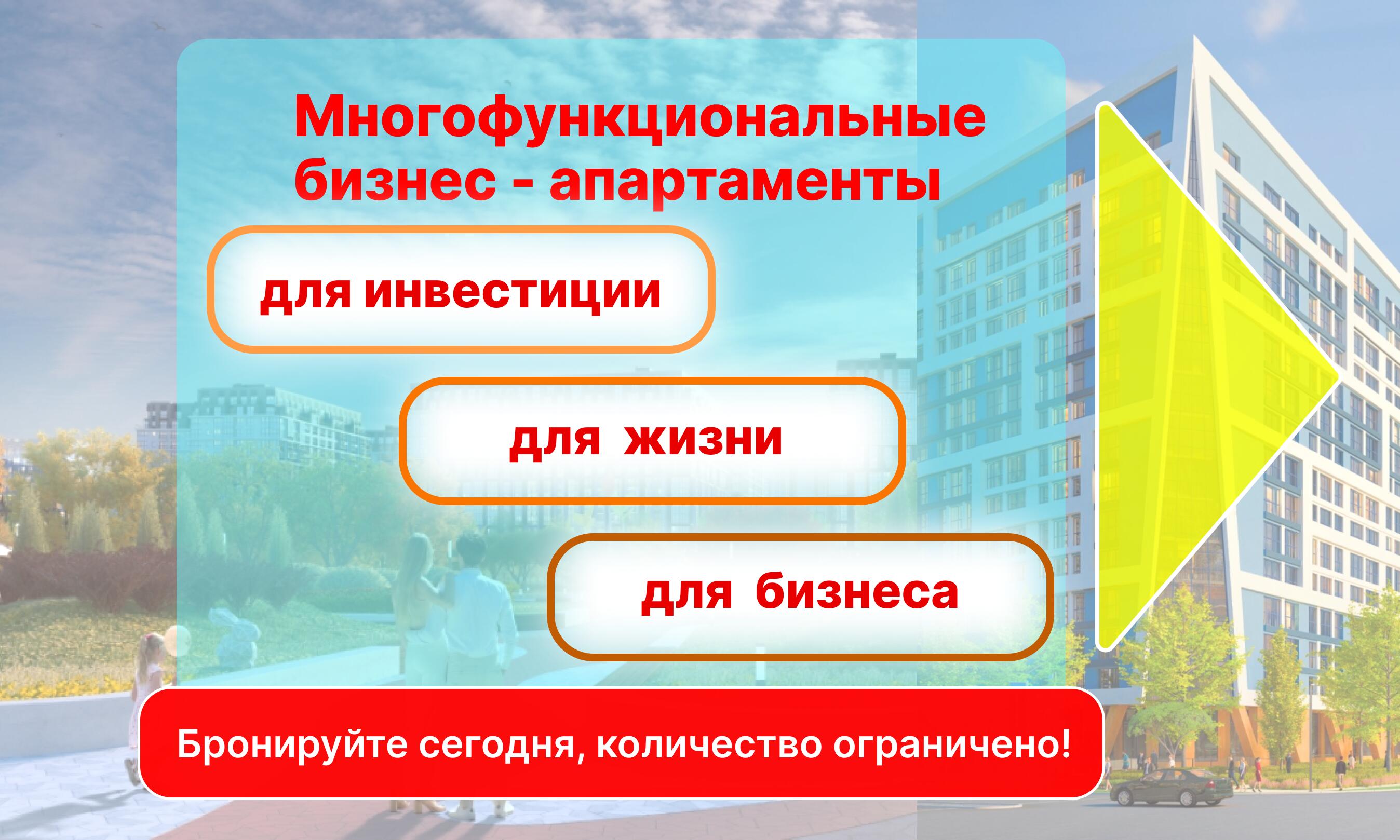 Многофункциональные бизнес - апартаменты

для инвестиции

для жизни

для бизнеса

Бронируйте сегодня, количество ограничено!